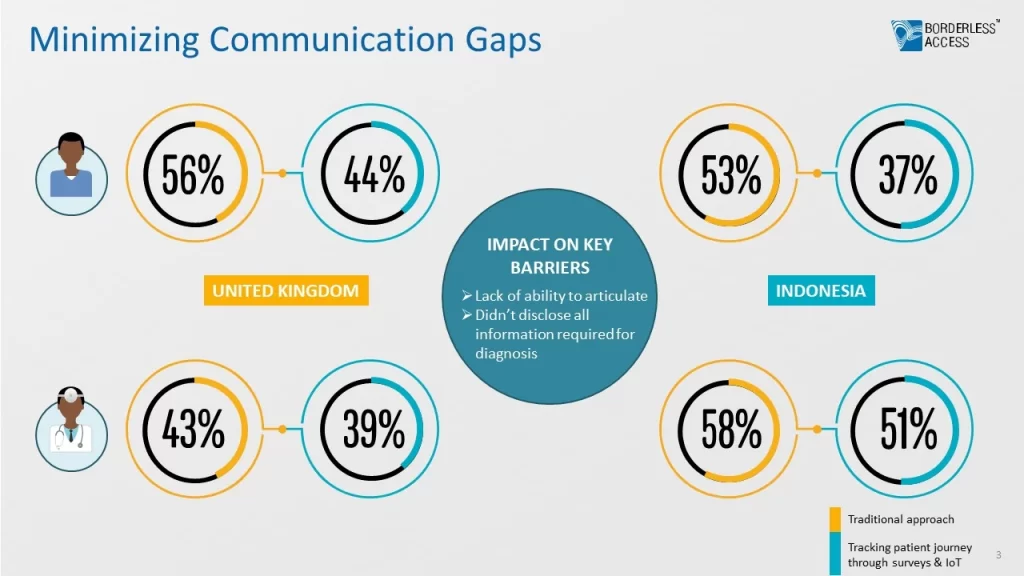 Minimizing Communication Gaps

BORDERLESS™ ACCESS

56%

44%

53%

37%

UNITED KINGDOM

IMPACT ON KEY BARRIERS

➢ Lack of ability to articulate
➢ Didn't disclose all information required for diagnosis

INDONESIA

43%

39%

58%

51%

Traditional approach

Tracking patient journey through surveys & IoT

3